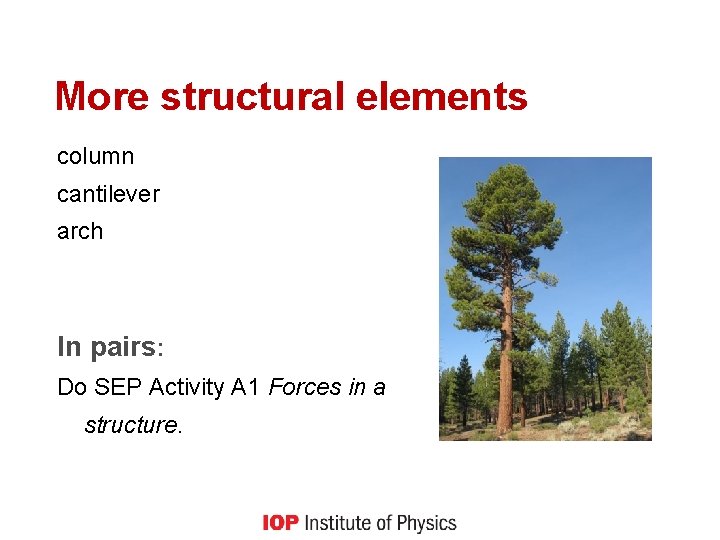 More structural elements

column

cantilever

arch

In pairs:

Do SEP Activity A1 Forces in a structure.

IOP Institute of Physics